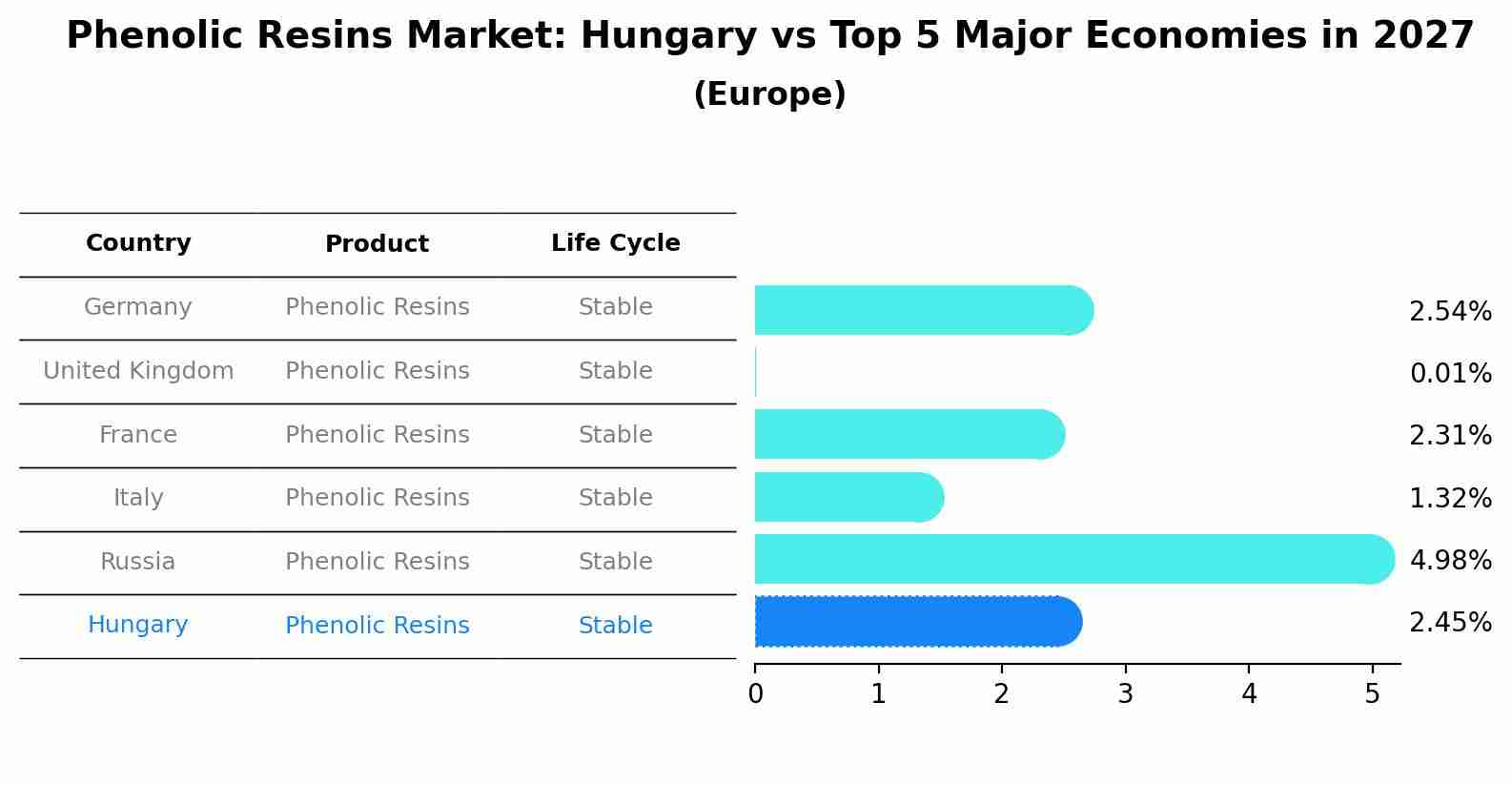 Phenolic Resins Market: Hungary vs Top 5 Major Economies in 2027
(Europe)

| Country | Product | Life Cycle |
|---|---|---|
| Germany | Phenolic Resins | Stable |
| United Kingdom | Phenolic Resins | Stable |
| France | Phenolic Resins | Stable |
| Italy | Phenolic Resins | Stable |
| Russia | Phenolic Resins | Stable |
| Hungary | Phenolic Resins | Stable |

2.54%
0.01%
2.31%
1.32%
4.98%
2.45%

0 1 2 3 4 5